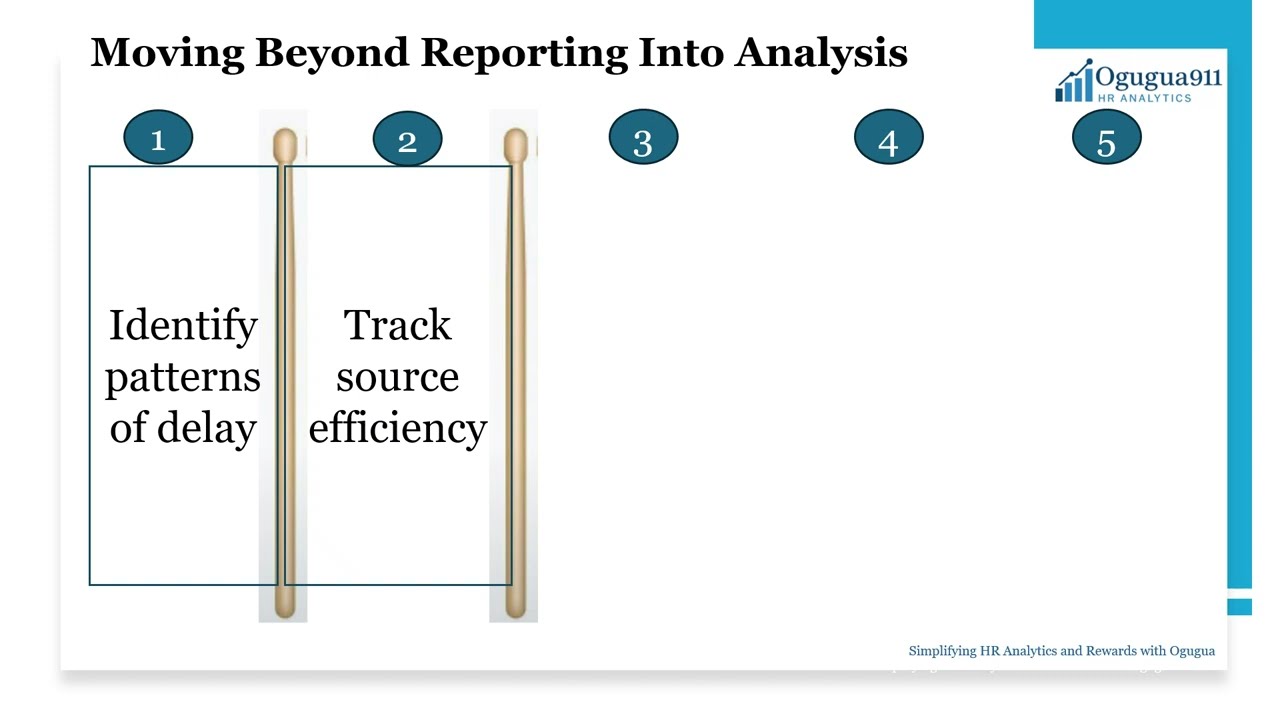 Moving Beyond Reporting Into Analysis

Ogugua911
HR ANALYTICS

1

2

3

4

5

Identify patterns of delay

Track source efficiency

Simplifying HR Analytics and Rewards with Ogugua